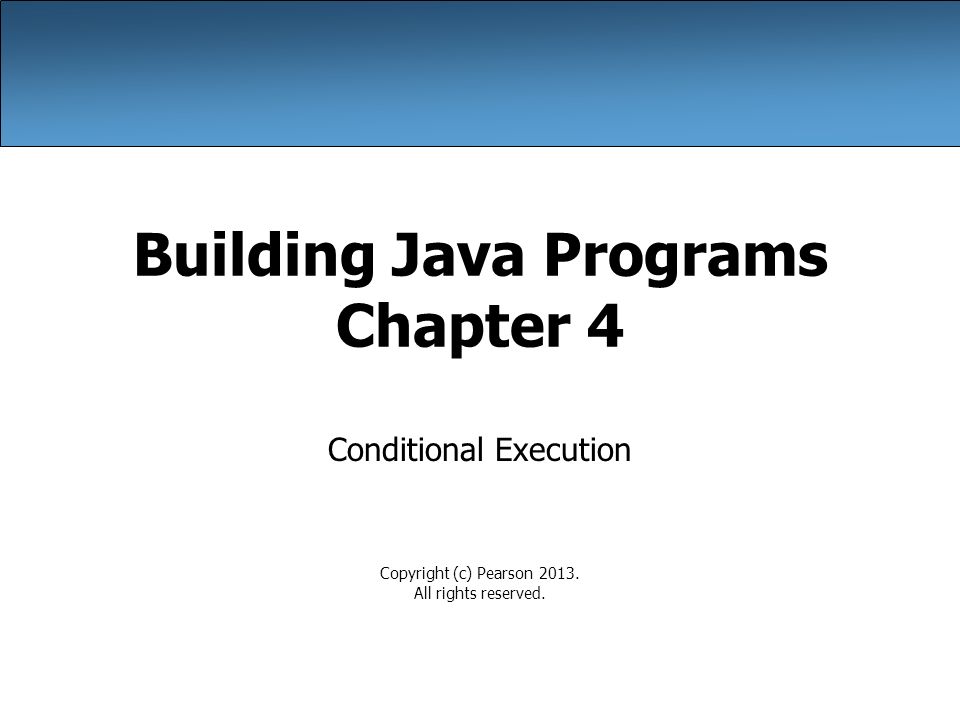 Building Java Programs
Chapter 4

Conditional Execution

Copyright (c) Pearson 2013.
All rights reserved.